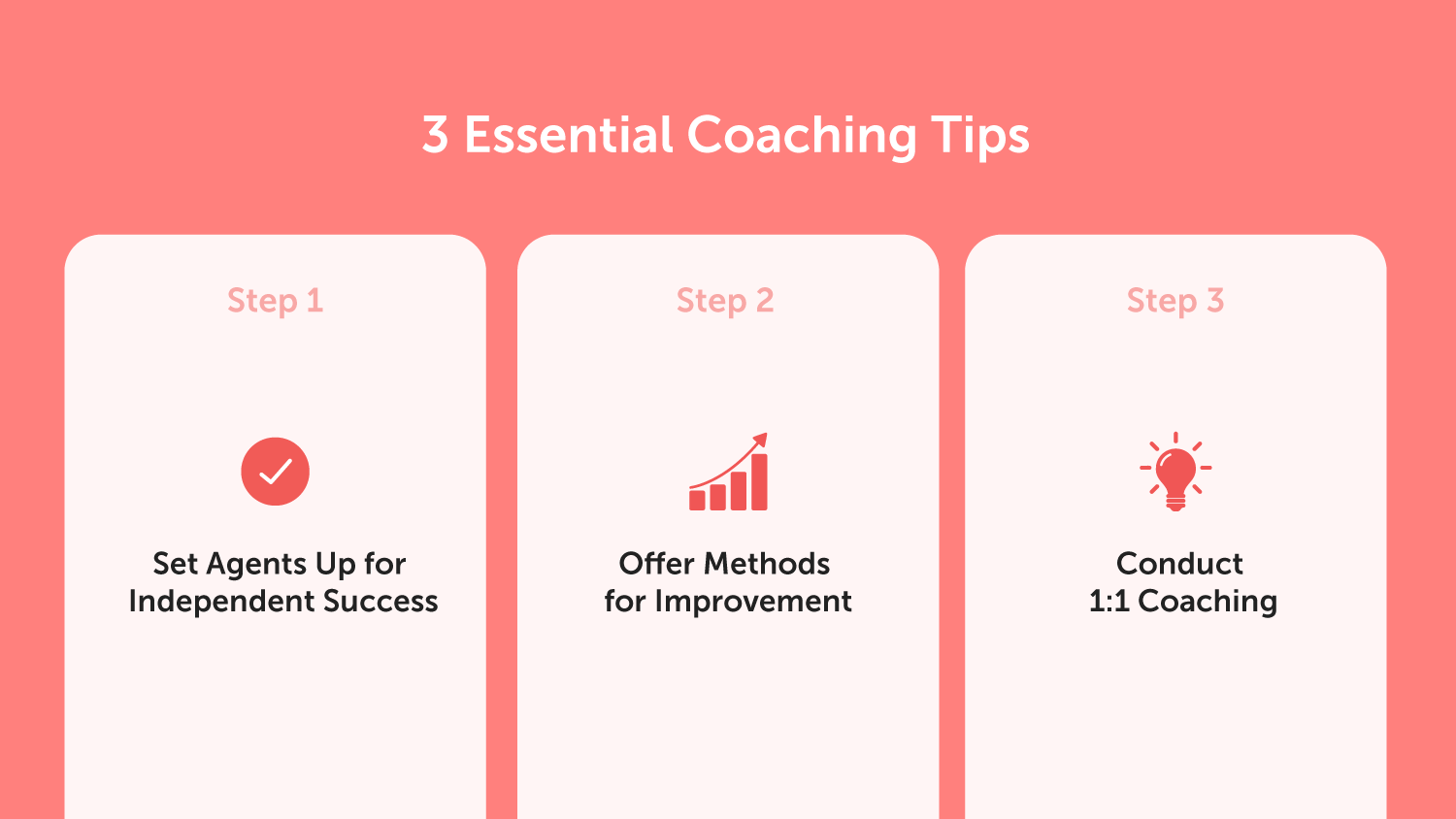 3 Essential Coaching Tips

Step 1

Set Agents Up for Independent Success

Step 2

Offer Methods for Improvement

Step 3

Conduct 1:1 Coaching